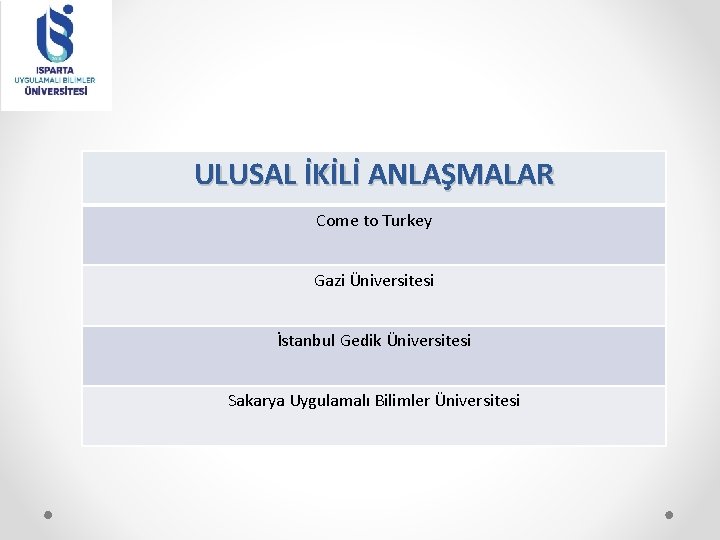 ISPARTA
UYGULAMALI BİLİMLER
ÜNİVERSİTESİ

| ULUSAL İKİLİ ANLAŞMALAR |
|---|
| Come to Turkey |
| Gazi Üniversitesi |
| İstanbul Gedik Üniversitesi |
| Sakarya Uygulamalı Bilimler Üniversitesi |